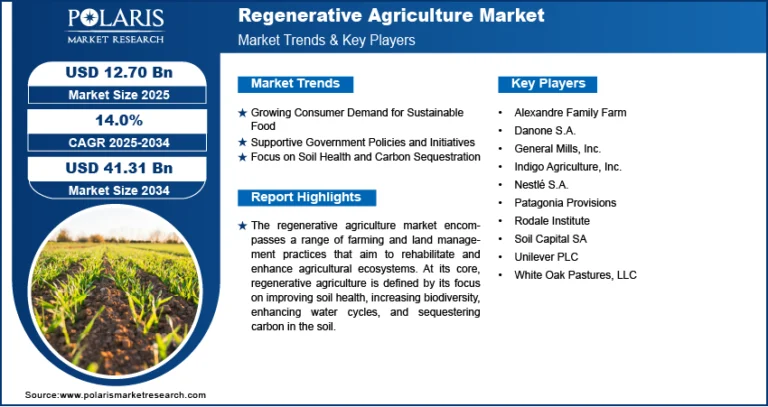 POLARIS
MARKET RESEARCH

Regenerative Agriculture Market
Market Trends & Key Players

USD 12.70 Bn
Market Size 2025

14.0%
CAGR 2025-2034

USD 41.31 Bn
Market Size 2034

Market Trends

★ Growing Consumer Demand for Sustainable Food
★ Supportive Government Policies and Initiatives
★ Focus on Soil Health and Carbon Sequestration

Report Highlights

★ The regenerative agriculture market encompasses a range of farming and land management practices that aim to rehabilitate and enhance agricultural ecosystems. At its core, regenerative agriculture is defined by its focus on improving soil health, increasing biodiversity, enhancing water cycles, and sequestering carbon in the soil.

Key Players

• Alexandre Family Farm
• Danone S.A.
• General Mills, Inc.
• Indigo Agriculture, Inc.
• Nestlé S.A.
• Patagonia Provisions
• Rodale Institute
• Soil Capital SA
• Unilever PLC
• White Oak Pastures, LLC

Source:www.polarismarketresearch.com